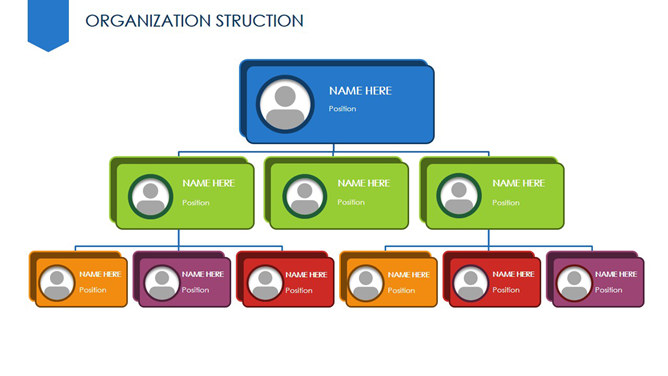 ORGANIZATION STRUCTION

NAME HERE
Position

NAME HERE
Position

NAME HERE
Position

NAME HERE
Position

NAME HERE
Position

NAME HERE
Position

NAME HERE
Position

NAME HERE
Position

NAME HERE
Position

NAME HERE
Position